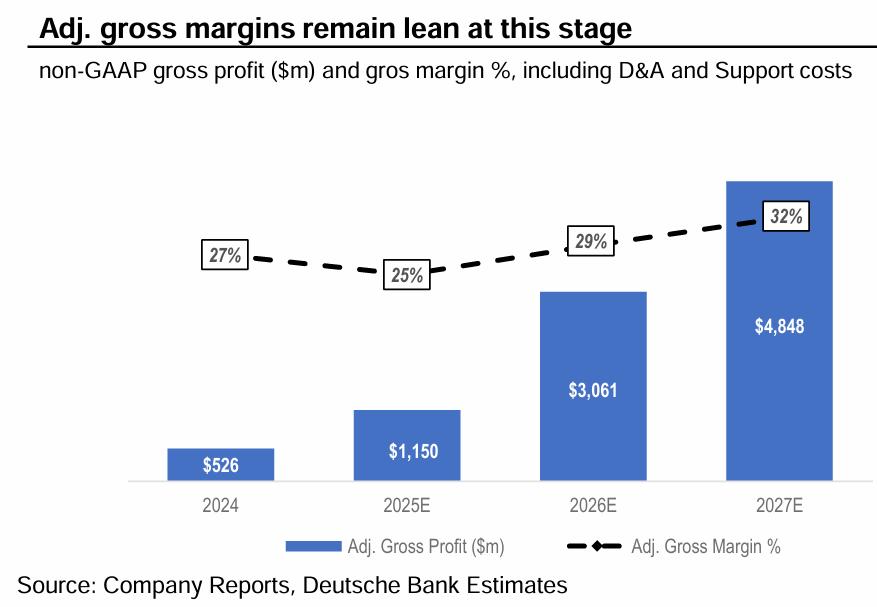 Adj. gross margins remain lean at this stage

non-GAAP gross profit ($m) and gros margin %, including D&A and Support costs

27%
25%
29%
32%

$526
$1,150
$3,061
$4,848

2024
2025E
2026E
2027E

Adj. Gross Profit ($m)
Adj. Gross Margin %

Source: Company Reports, Deutsche Bank Estimates